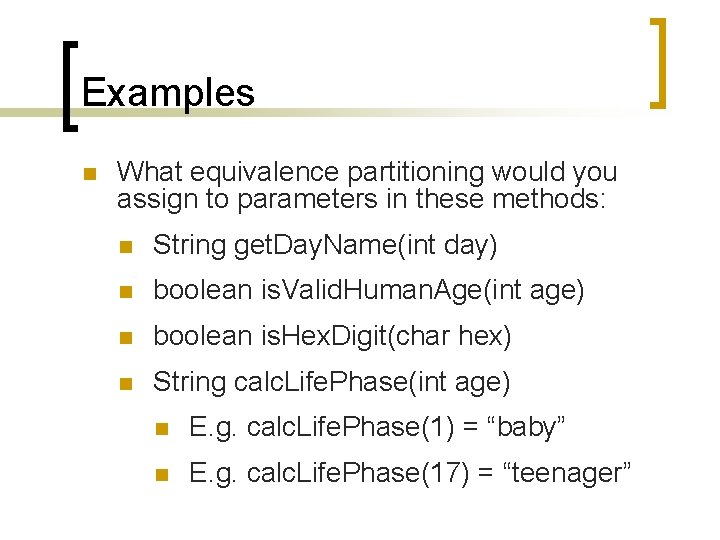 Examples

What equivalence partitioning would you assign to parameters in these methods:

String getDayName(int day)

boolean isValidHumanAge(int age)

boolean isHexDigit(char hex)

String calcLifePhase(int age)

E.g. calcLifePhase(1) = “baby”

E.g. calcLifePhase(17) = “teenager”